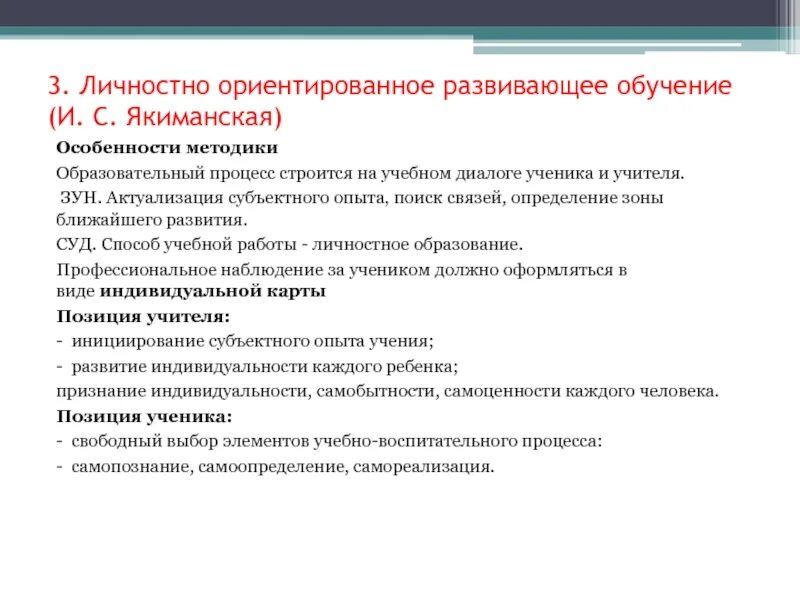 3. Личностно ориентированное развивающее обучение (И. С. Якиманская)

Особенности методики

Образовательный процесс строится на учебном диалоге ученика и учителя.

ЗУН. Актуализация субъектного опыта, поиск связей, определение зоны ближайшего развития.

СУД. Способ учебной работы - личностное образование.

Профессиональное наблюдение за учеником должно оформляться в виде индивидуальной карты

Позиция учителя:

- инициирование субъектного опыта учения;

- развитие индивидуальности каждого ребенка;

признание индивидуальности, самобытности, самоценности каждого человека.

Позиция ученика:

- свободный выбор элементов учебно-воспитательного процесса:

- самопознание, самоопределение, самореализация.